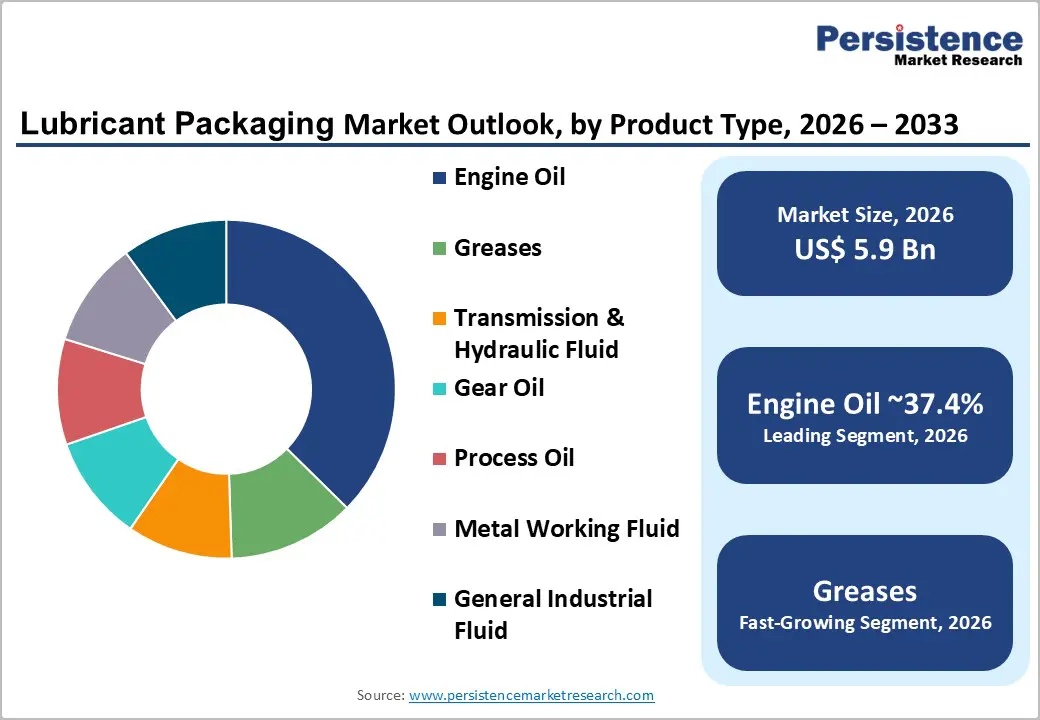 Persistence
Market Research

Lubricant Packaging Market Outlook, by Product Type, 2026 – 2033

Engine Oil

Greases

Transmission & Hydraulic Fluid

Gear Oil

Process Oil

Metal Working Fluid

General Industrial Fluid

Market Size, 2026
US$ 5.9 Bn

Engine Oil ~37.4%
Leading Segment, 2026

Greases
Fast-Growing Segment, 2026

Source: www.persistencemarketresearch.com